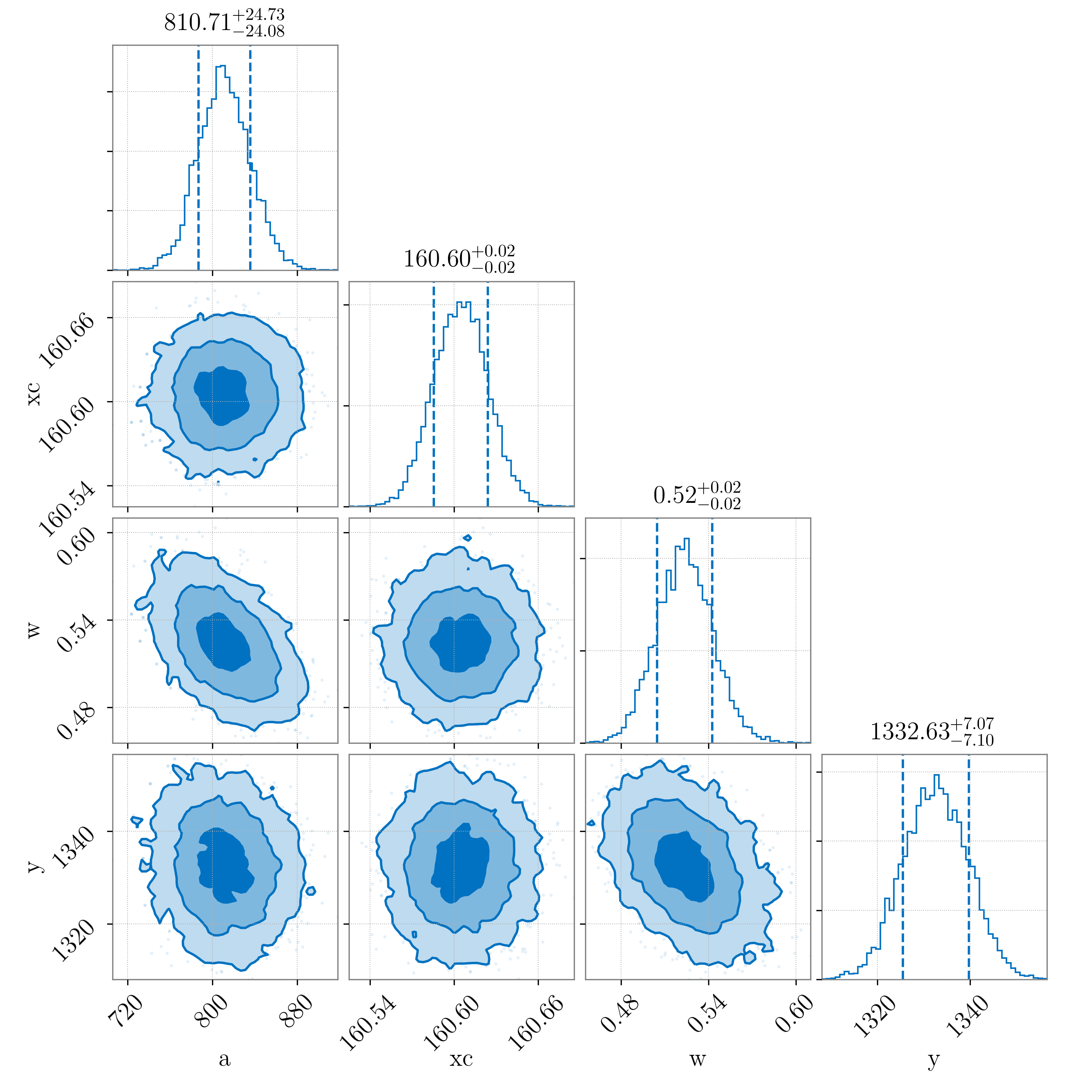 $810.71^{+24.73}_{-24.08}$

$160.60^{+0.02}_{-0.02}$

$0.52^{+0.02}_{-0.02}$

$1332.63^{+7.07}_{-7.10}$

xc

160.66

160.60

160.54

w

0.60

0.54

0.48

y

1340

1320

720

800

880

a

160.54

160.60

160.66

xc

0.48

0.54

0.60

w

1320

1340

y